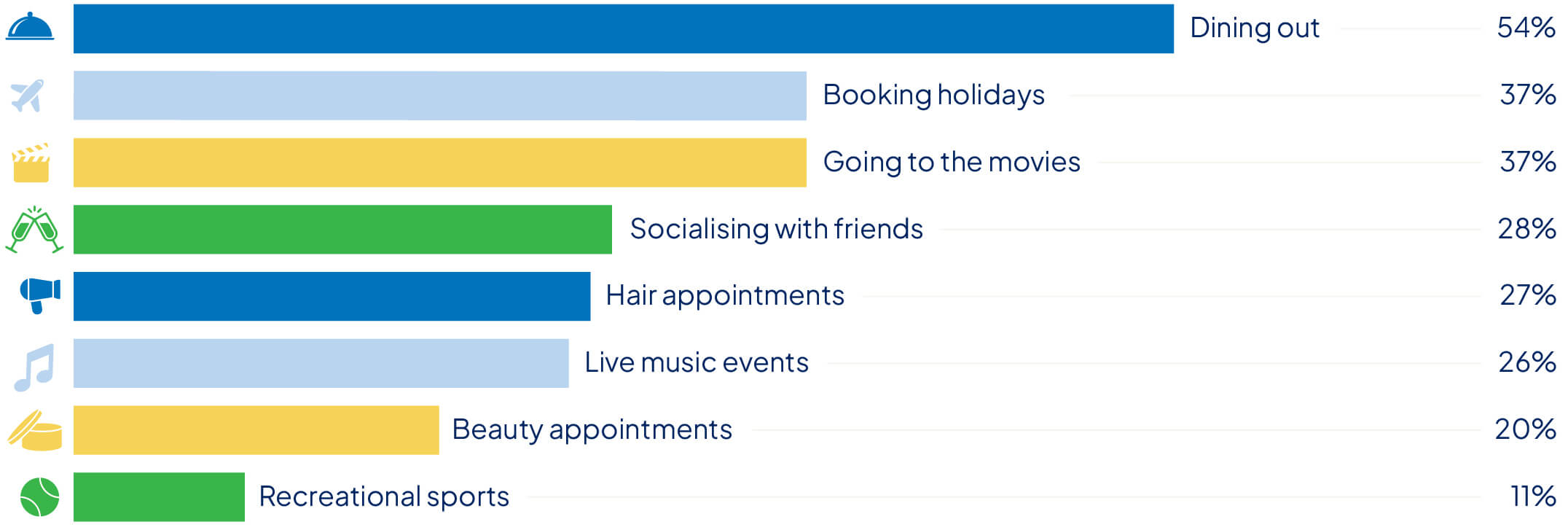 Dining out 54%
Booking holidays 37%
Going to the movies 37%
Socialising with friends 28%
Hair appointments 27%
Live music events 26%
Beauty appointments 20%
Recreational sports 11%